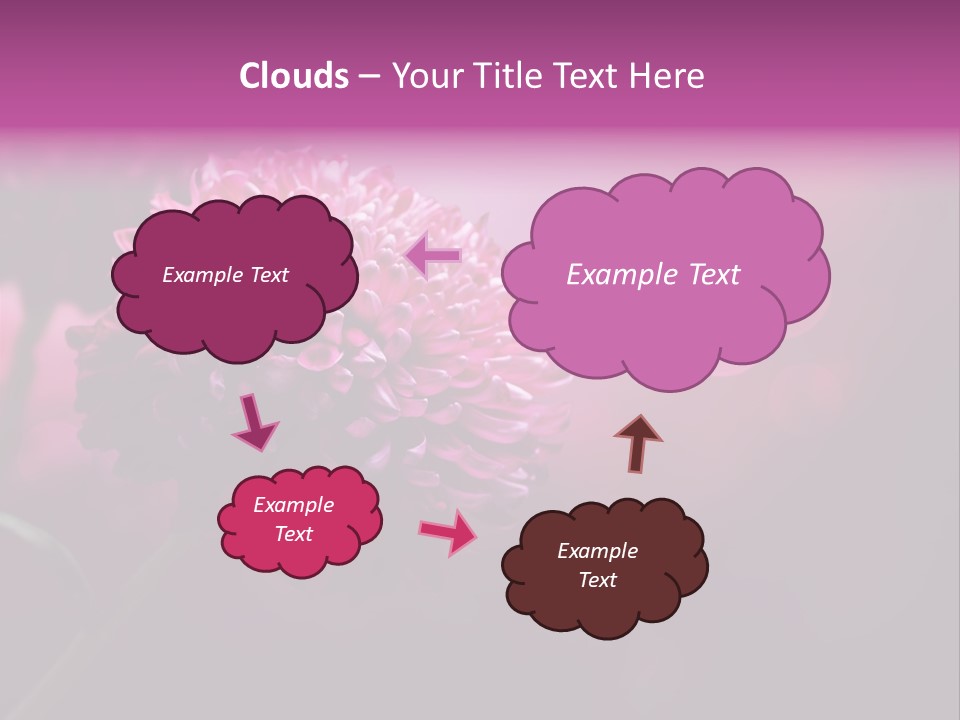 Clouds – Your Title Text Here

Example Text

Example Text

Example Text

Example Text